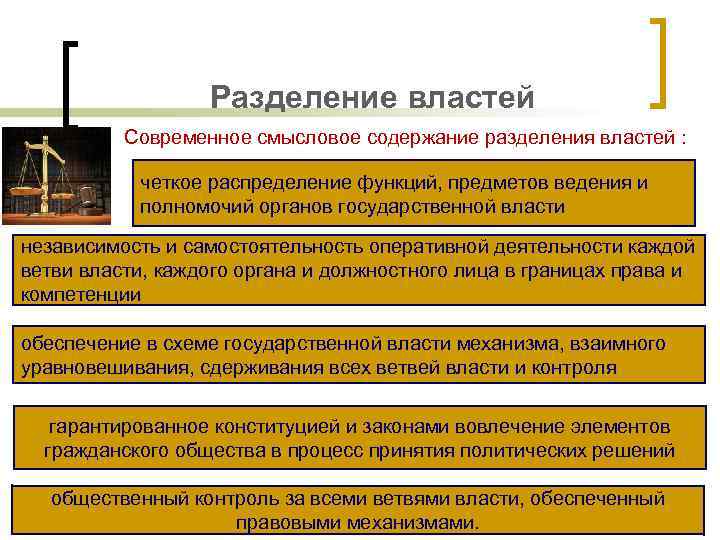 Разделение властей

Современное смысловое содержание разделения властей :

четкое распределение функций, предметов ведения и полномочий органов государственной власти

независимость и самостоятельность оперативной деятельности каждой ветви власти, каждого органа и должностного лица в границах права и компетенции

обеспечение в схеме государственной власти механизма, взаимного уравновешивания, сдерживания всех ветвей власти и контроля

гарантированное конституцией и законами вовлечение элементов гражданского общества в процесс принятия политических решений

общественный контроль за всеми ветвями власти, обеспеченный правовыми механизмами.